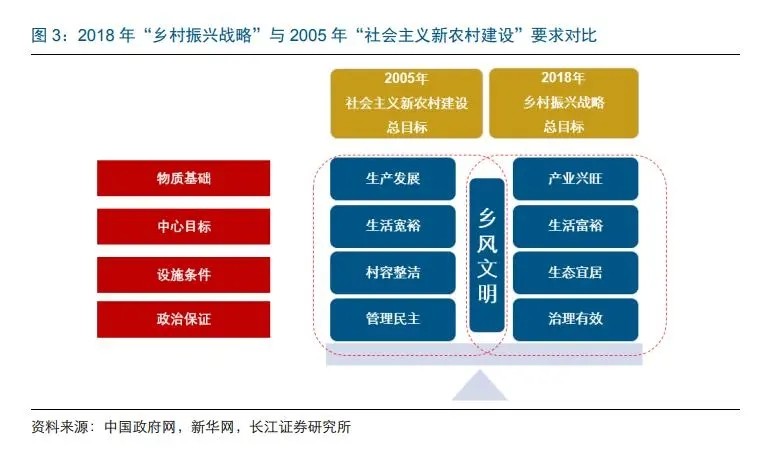 图 3：2018 年“乡村振兴战略”与 2005 年“社会主义新农村建设”要求对比

2005年
社会主义新农村建设
总目标

2018年
乡村振兴战略
总目标

物质基础

中心目标

设施条件

政治保证

生产发展

生活宽裕

村容整洁

管理民主

乡风文明

产业兴旺

生活富裕

生态宜居

治理有效

资料来源：中国政府网，新华网，长江证券研究所